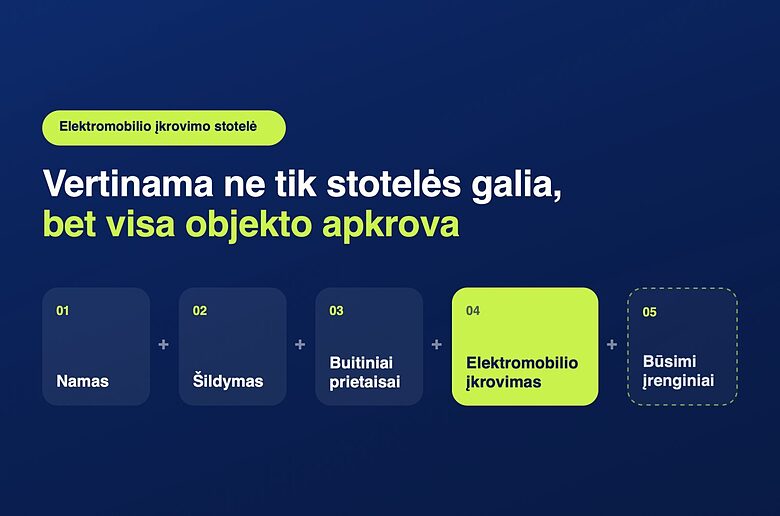 Elektromobilio įkrovimo stotelė

Vertinama ne tik stotelės galia, bet visa objekto apkrova

01
Namas

+

02
Šildymas

+

03
Buitiniai prietaisai

+

04
Elektromobilio įkrovimas

+

05
Būsimi įrenginiai